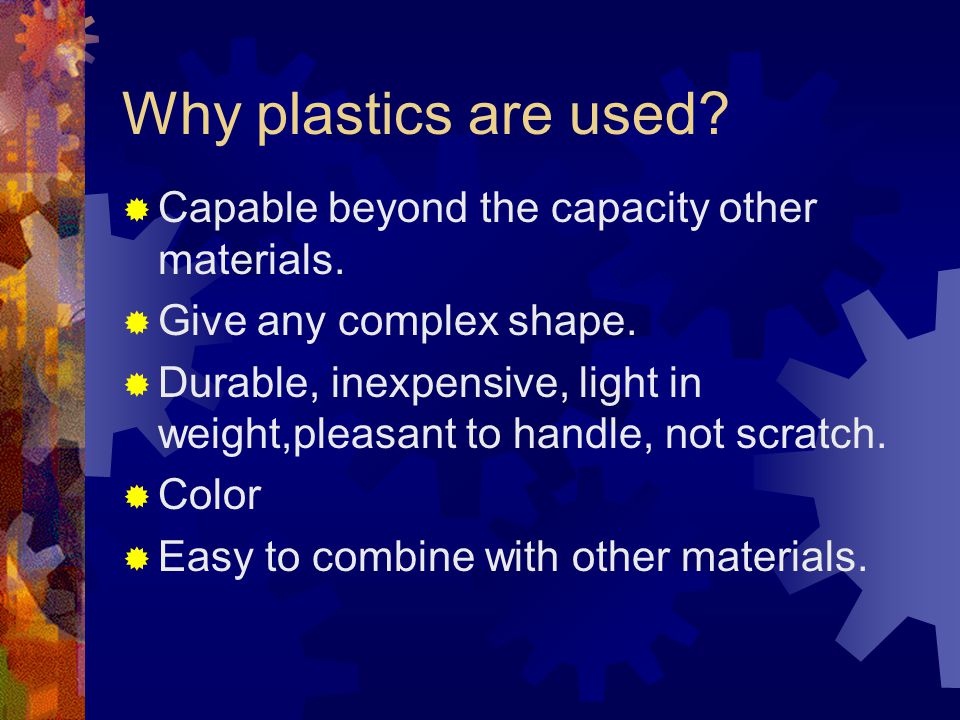 Why plastics are used?

Capable beyond the capacity other materials.

Give any complex shape.

Durable, inexpensive, light in weight,pleasant to handle, not scratch.

Color

Easy to combine with other materials.